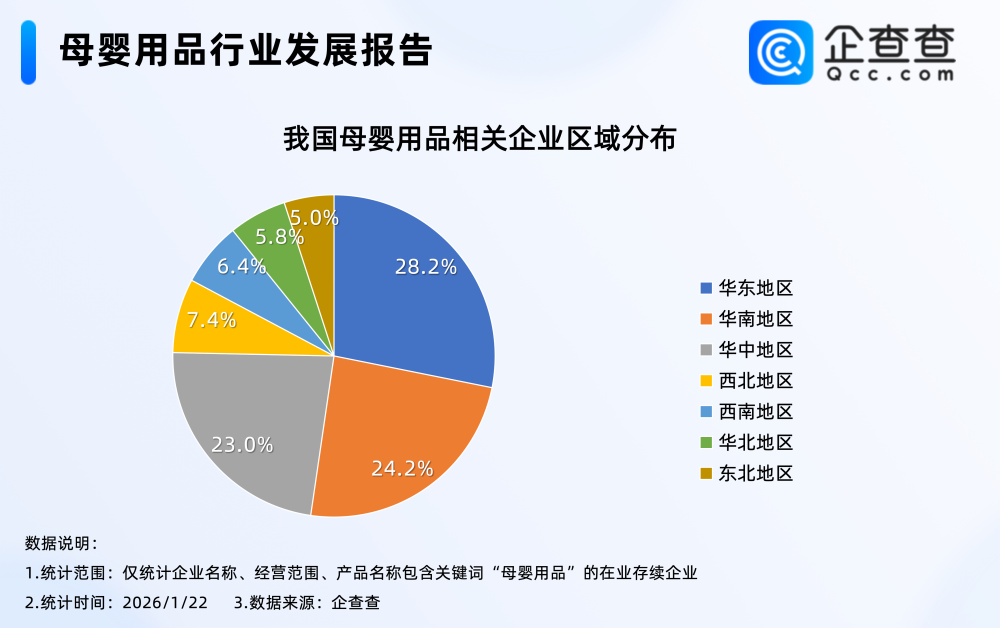 母婴用品行业发展报告

企查查
Qcc.com

我国母婴用品相关企业区域分布

28.2%
24.2%
23.0%
7.4%
6.4%
5.8%
5.0%

华东地区
华南地区
华中地区
西北地区
西南地区
华北地区
东北地区

数据说明：
1.统计范围：仅统计企业名称、经营范围、产品名称包含关键词“母婴用品”的在业存续企业
2.统计时间：2026/1/22　3.数据来源：企查查